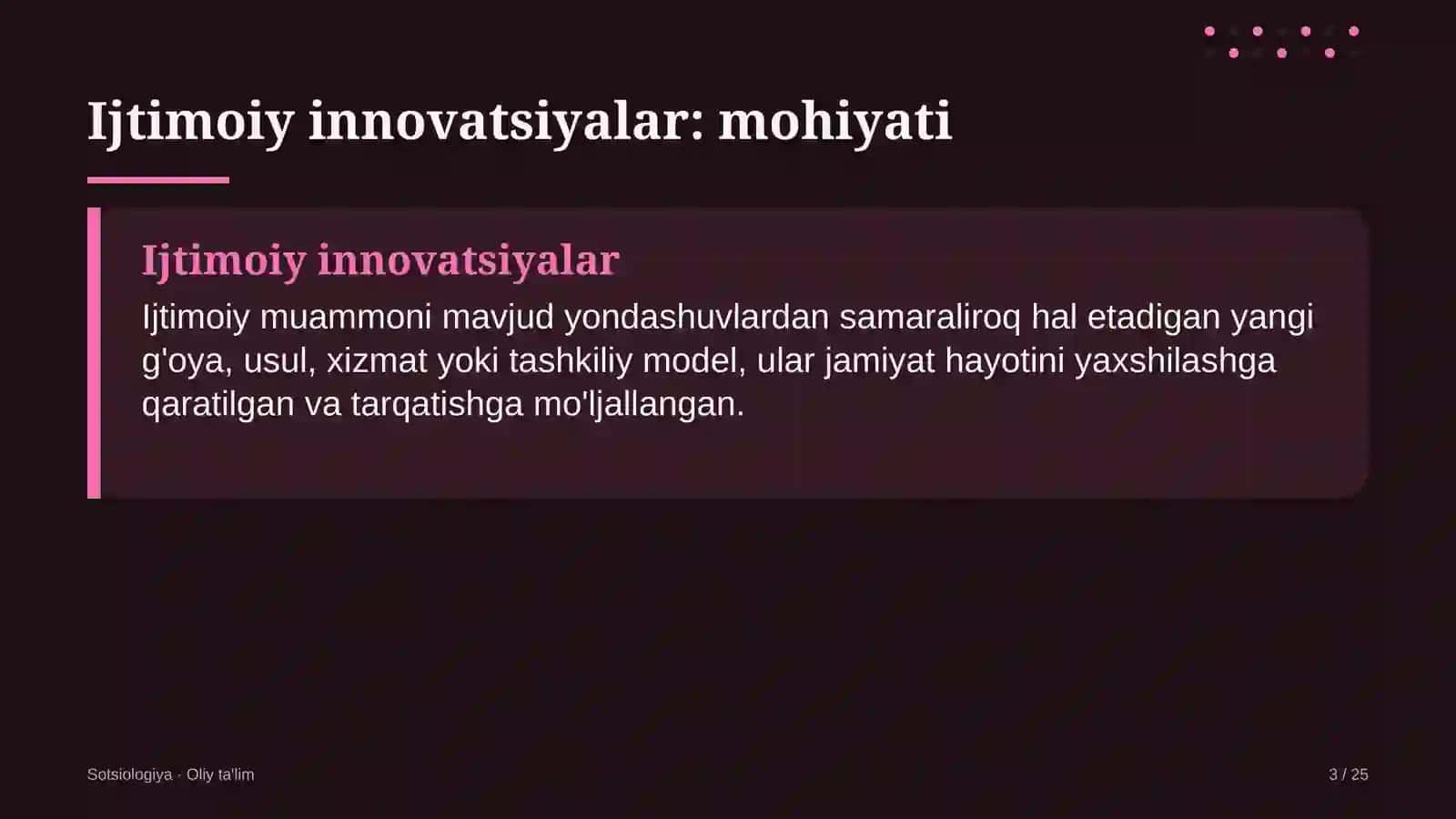 Ijtimoiy innovatsiyalar: mohiyati

Ijtimoiy innovatsiyalar

Ijtimoiy muammoni mavjud yondashuvlardan samaraliroq hal etadigan yangi g'oya, usul, xizmat yoki tashkiliy model, ular jamiyat hayotini yaxshilashga qaratilgan va tarqatishga mo'ljallangan.

Sotsiologiya · Oliy ta'lim

3 / 25